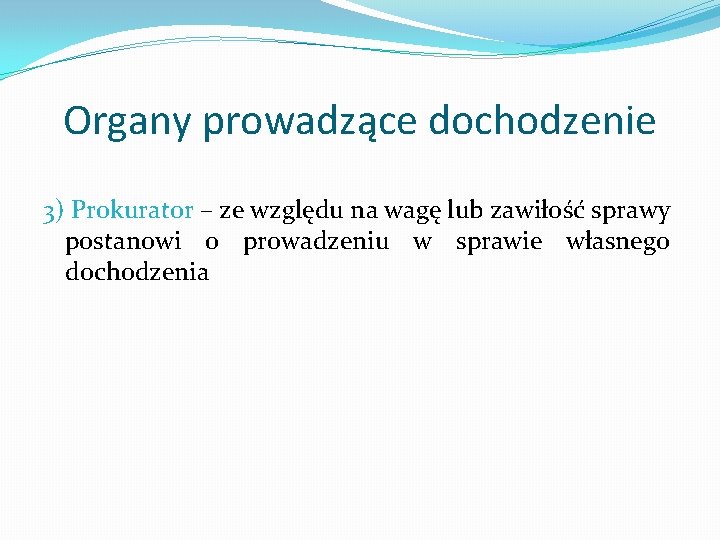 Organy prowadzące dochodzenie

3) Prokurator – ze względu na wagę lub zawiłość sprawy postanowi o prowadzeniu w sprawie własnego dochodzenia